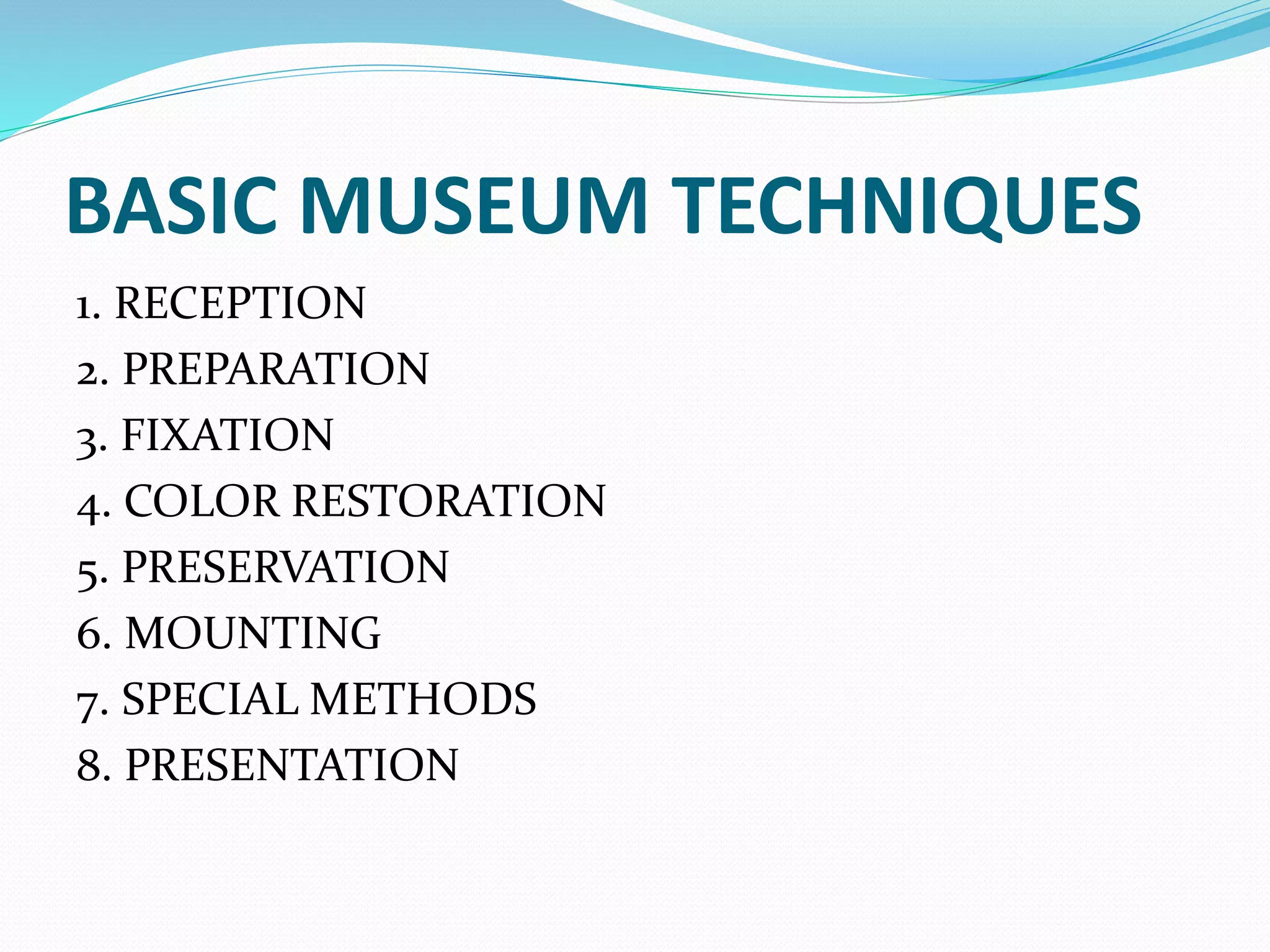 BASIC MUSEUM TECHNIQUES

1. RECEPTION
2. PREPARATION
3. FIXATION
4. COLOR RESTORATION
5. PRESERVATION
6. MOUNTING
7. SPECIAL METHODS
8. PRESENTATION